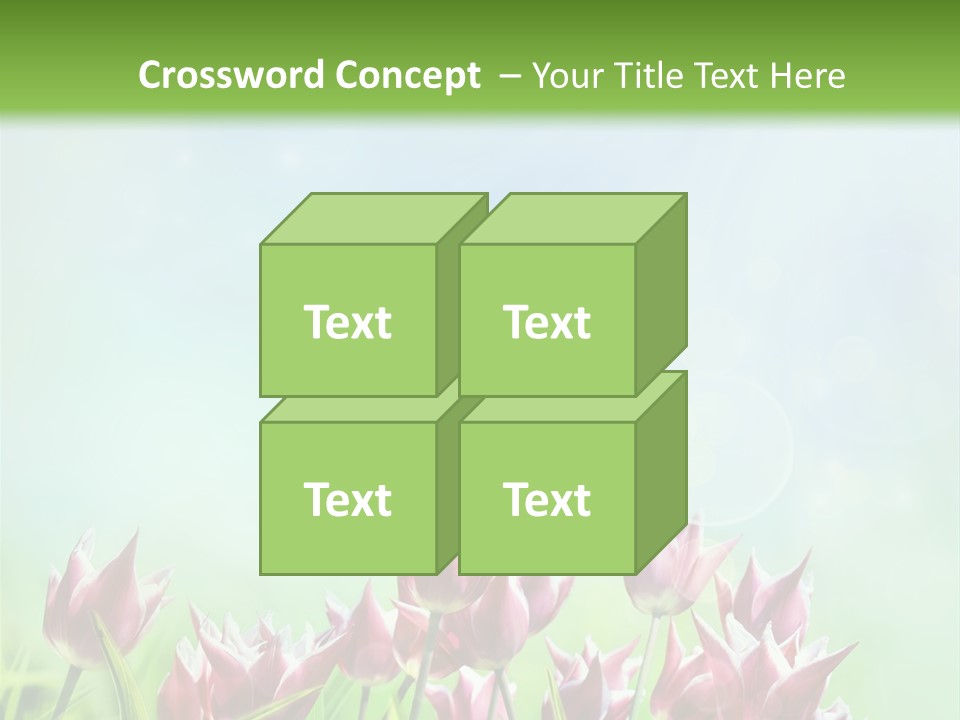 Crossword Concept – Your Title Text Here

Text

Text

Text

Text